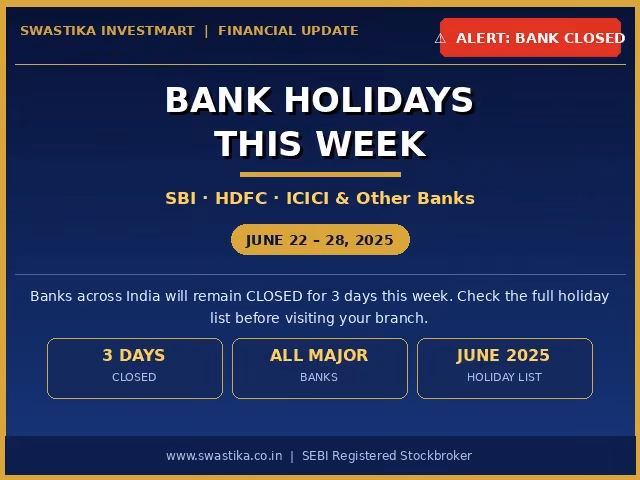 SWASTIKA INVESTMART | FINANCIAL UPDATE

⚠ ALERT: BANK CLOSED

BANK HOLIDAYS THIS WEEK

SBI · HDFC · ICICI & Other Banks

JUNE 22 – 28, 2025

Banks across India will remain CLOSED for 3 days this week. Check the full holiday list before visiting your branch.

3 DAYS
CLOSED

ALL MAJOR
BANKS

JUNE 2025
HOLIDAY LIST

www.swastika.co.in | SEBI Registered Stockbroker